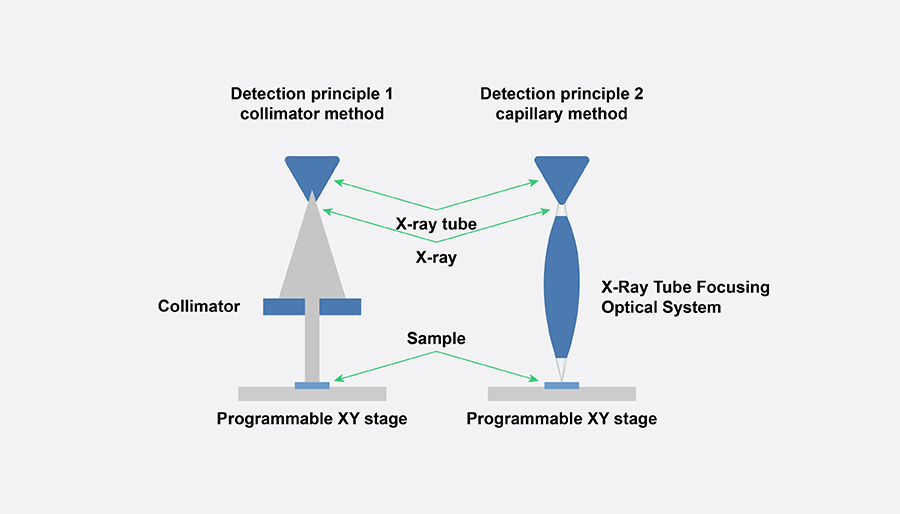 Detection principle 1
collimator method

Detection principle 2
capillary method

X-ray tube

X-ray

Collimator

X-Ray Tube Focusing Optical System

Sample

Programmable XY stage

Programmable XY stage